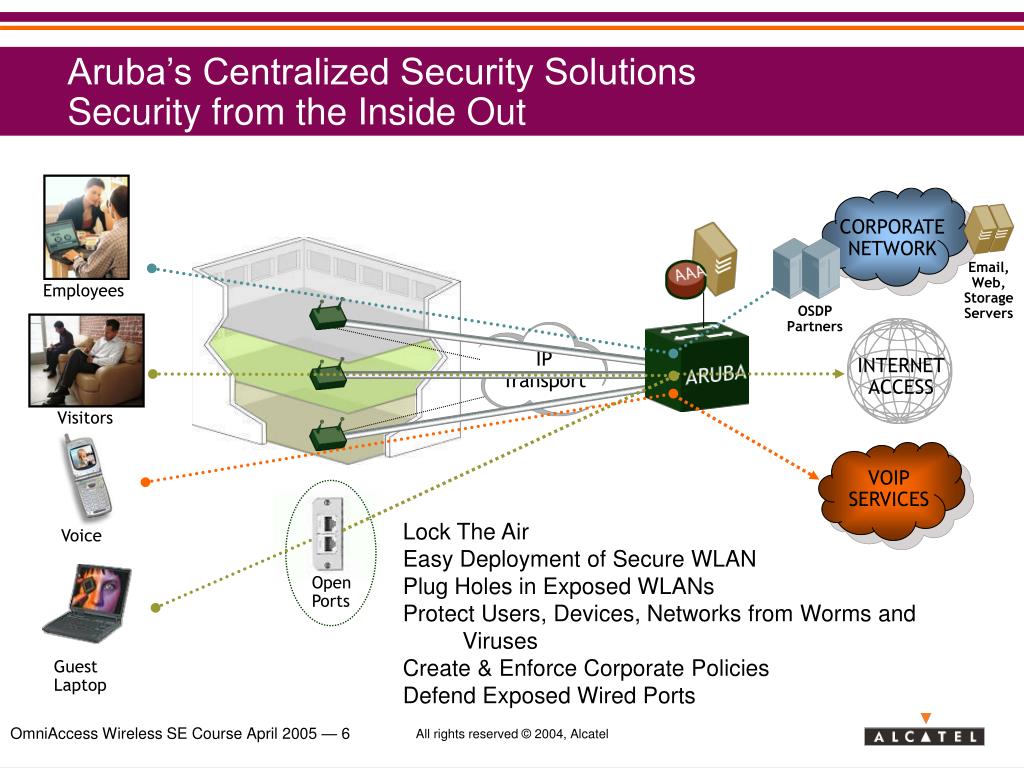 Aruba's Centralized Security Solutions
Security from the Inside Out

Employees

Visitors

Voice

Guest Laptop

Open Ports

IP Transport

AAA

ARUBA

OSDP Partners

CORPORATE NETWORK

Email, Web, Storage Servers

INTERNET ACCESS

VOIP SERVICES

Lock The Air
Easy Deployment of Secure WLAN
Plug Holes in Exposed WLANs
Protect Users, Devices, Networks from Worms and Viruses
Create & Enforce Corporate Policies
Defend Exposed Wired Ports

OmniAccess Wireless SE Course April 2005 — 6

All rights reserved © 2004, Alcatel

ALCATEL